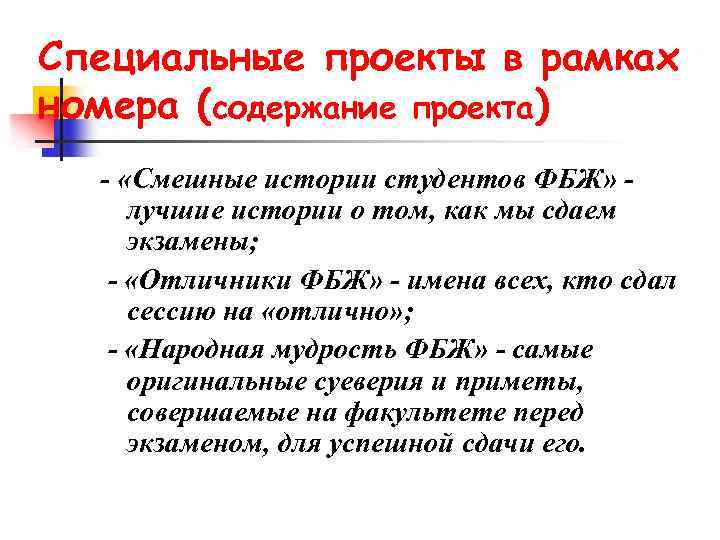 Специальные проекты в рамках номера (содержание проекта)

- «Смешные истории студентов ФБЖ» - лучшие истории о том, как мы сдаем экзамены;

- «Отличники ФБЖ» - имена всех, кто сдал сессию на «отлично»;

- «Народная мудрость ФБЖ» - самые оригинальные суеверия и приметы, совершаемые на факультете перед экзаменом, для успешной сдачи его.